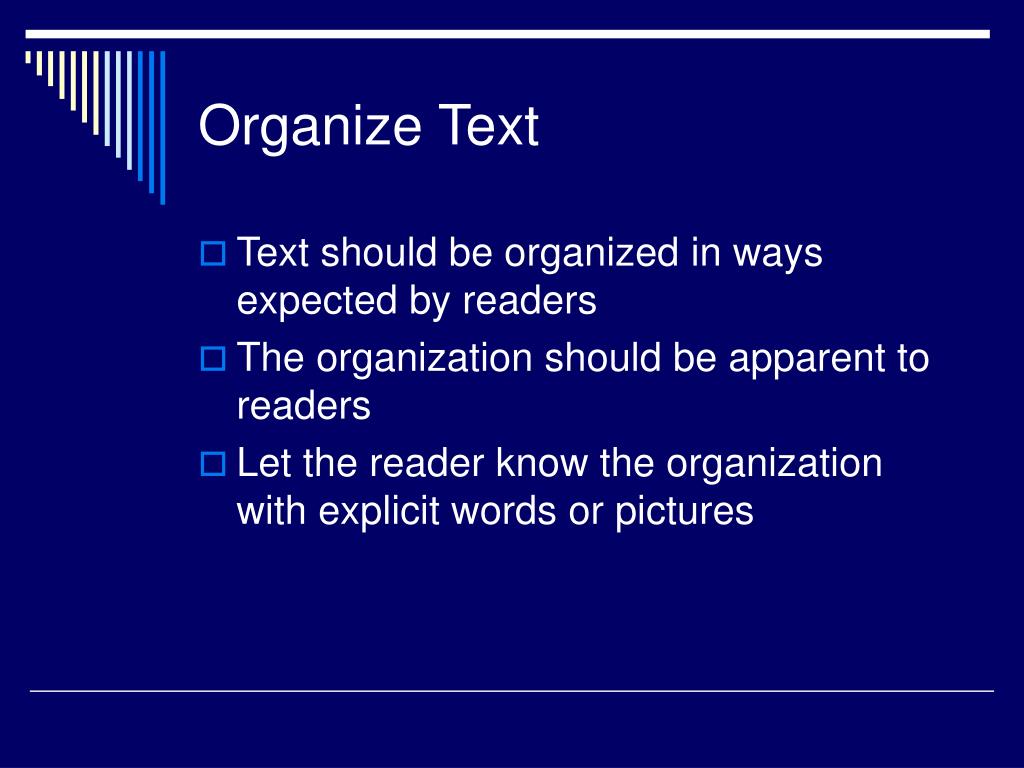 Organize Text

Text should be organized in ways expected by readers

The organization should be apparent to readers

Let the reader know the organization with explicit words or pictures